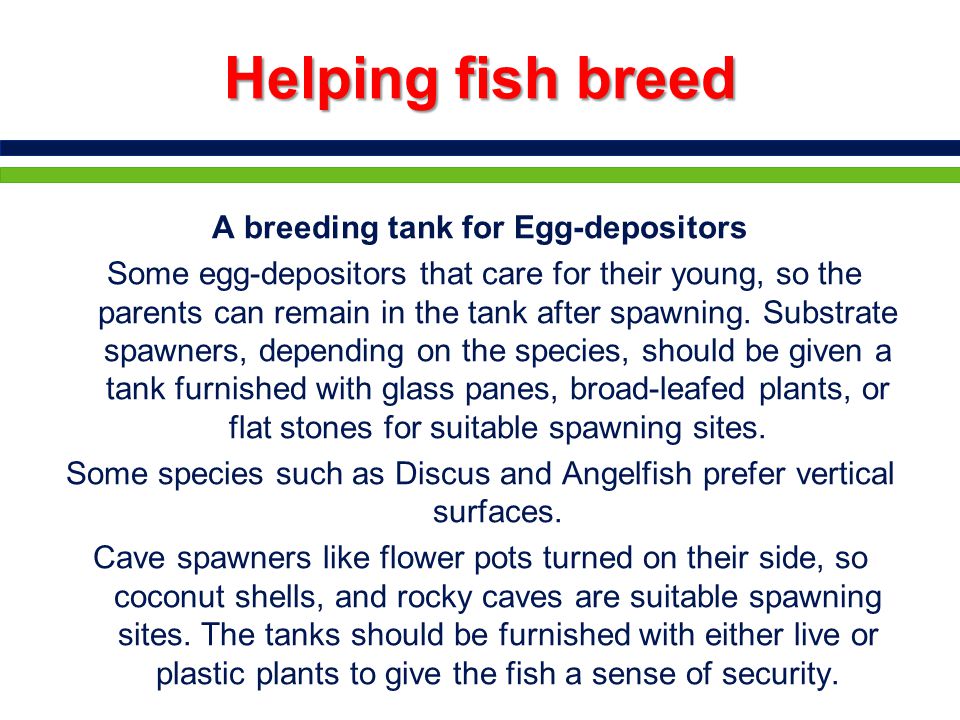 Helping fish breed

A breeding tank for Egg-depositors

Some egg-depositors that care for their young, so the parents can remain in the tank after spawning. Substrate spawners, depending on the species, should be given a tank furnished with glass panes, broad-leafed plants, or flat stones for suitable spawning sites.

Some species such as Discus and Angelfish prefer vertical surfaces.

Cave spawners like flower pots turned on their side, so coconut shells, and rocky caves are suitable spawning sites. The tanks should be furnished with either live or plastic plants to give the fish a sense of security.